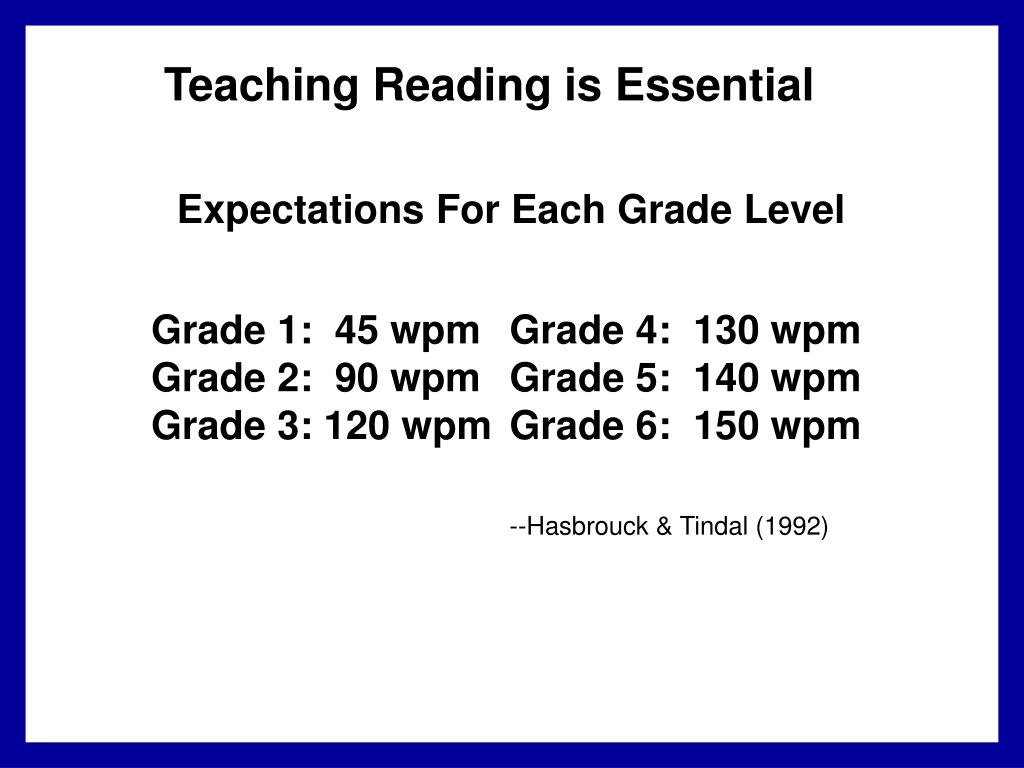 Teaching Reading is Essential

Expectations For Each Grade Level

Grade 1: 45 wpm
Grade 2: 90 wpm
Grade 3: 120 wpm

Grade 4: 130 wpm
Grade 5: 140 wpm
Grade 6: 150 wpm

--Hasbrouck & Tindal (1992)